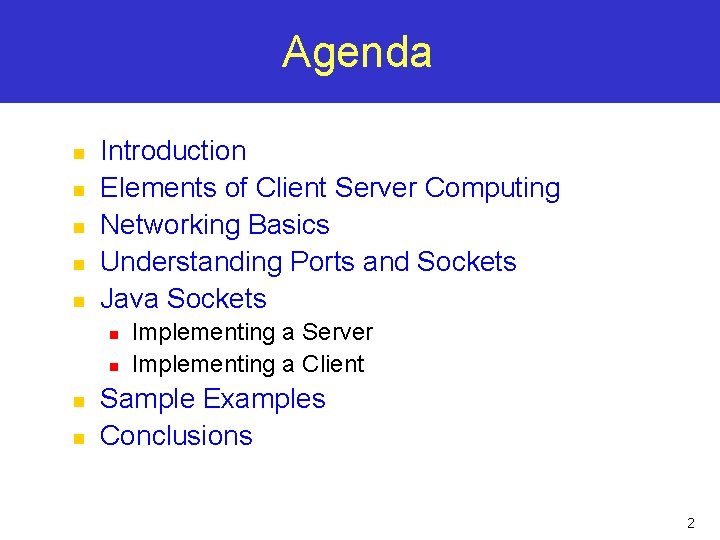 Agenda

- Introduction
- Elements of Client Server Computing
- Networking Basics
- Understanding Ports and Sockets
- Java Sockets
  - Implementing a Server
  - Implementing a Client
- Sample Examples
- Conclusions

2